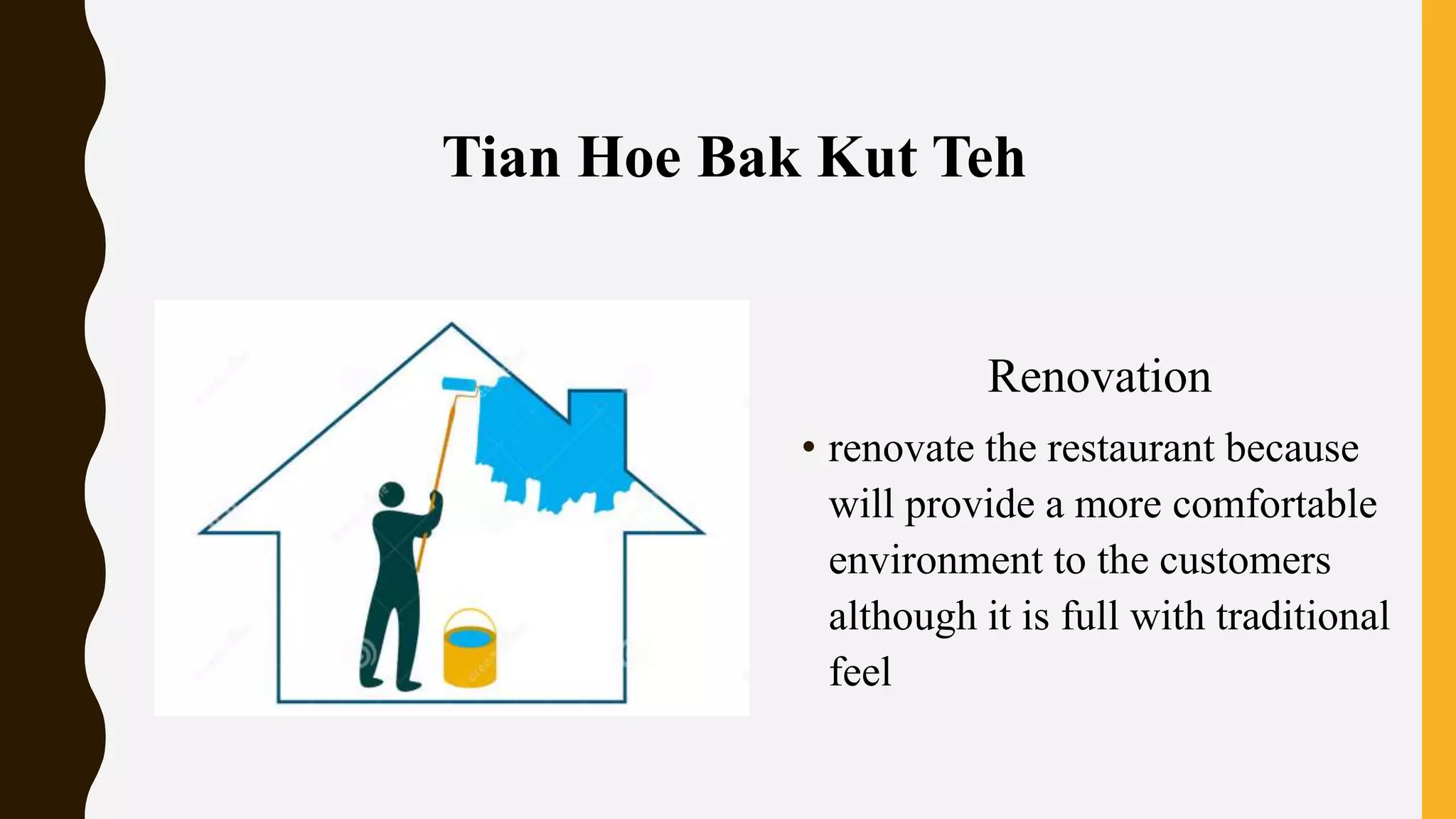 Tian Hoe Bak Kut Teh

Renovation

• renovate the restaurant because will provide a more comfortable environment to the customers although it is full with traditional feel